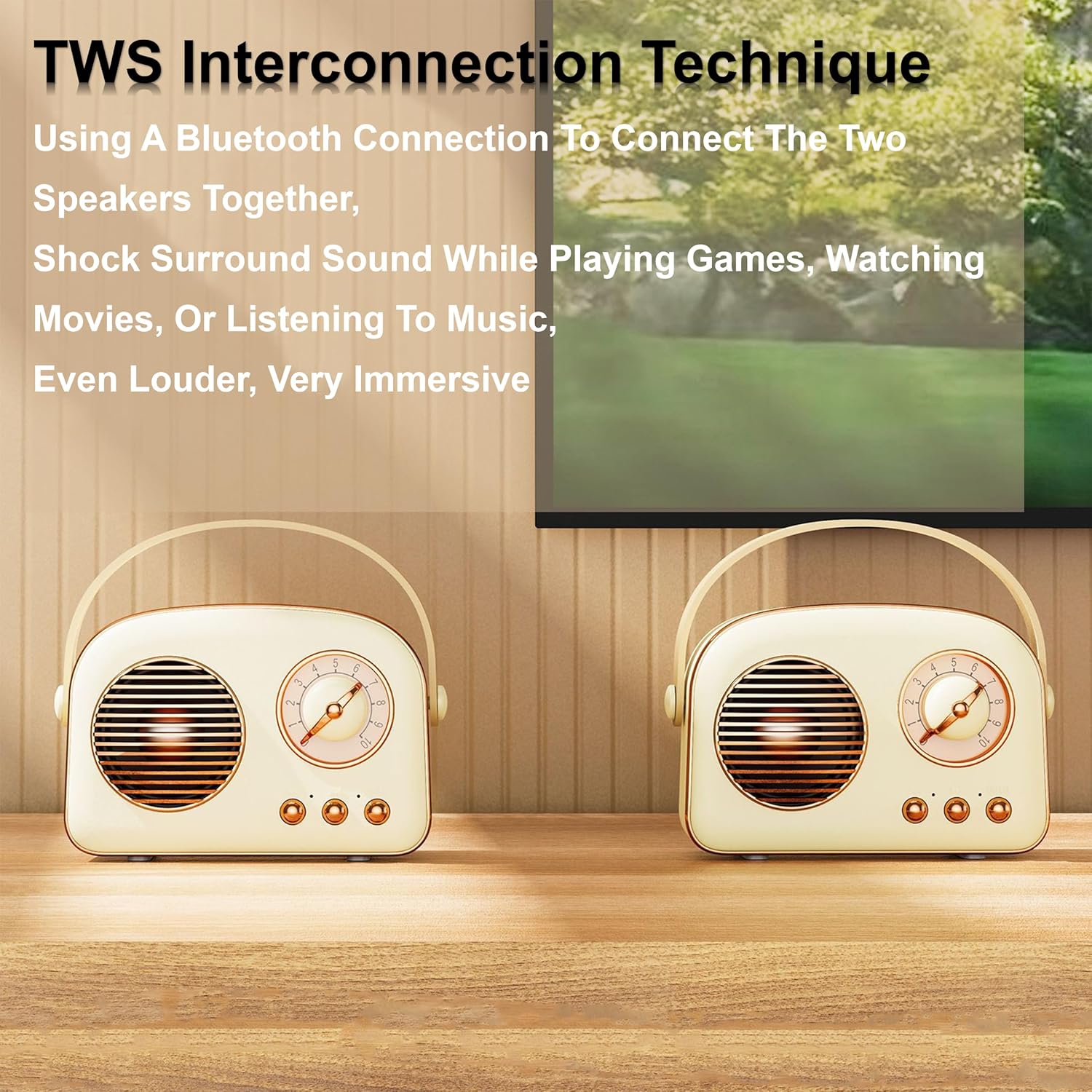 TWS Interconnection Technique

Using A Bluetooth Connection To Connect The Two Speakers Together,

Shock Surround Sound While Playing Games, Watching Movies, Or Listening To Music,

Even Louder, Very Immersive

1 2 3 4 5 6 7 8 9 10

1 2 3 4 5 6 7 8 9 10